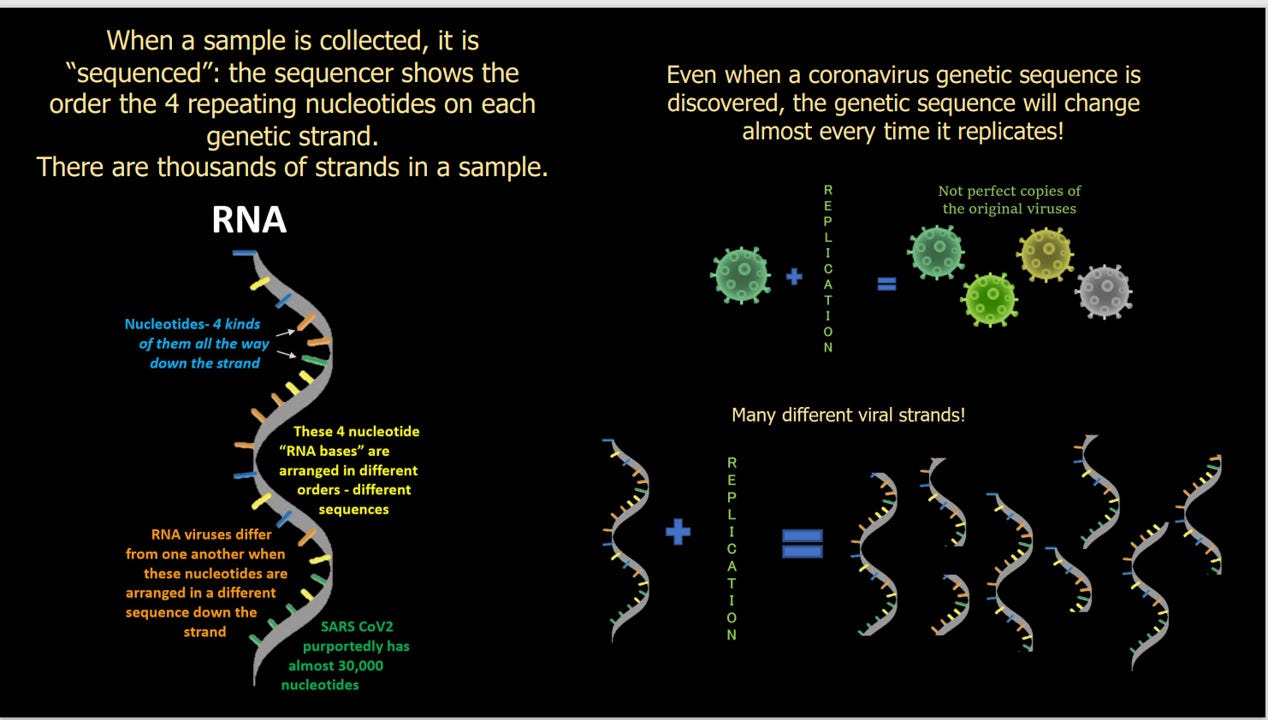 When a sample is collected, it is "sequenced": the sequencer shows the order the 4 repeating nucleotides on each genetic strand.
There are thousands of strands in a sample.

RNA

Nucleotides- 4 kinds of them all the way down the strand

These 4 nucleotide "RNA bases" are arranged in different orders - different sequences

RNA viruses differ from one another when these nucleotides are arranged in a different sequence down the strand

SARS CoV2 purportedly has almost 30,000 nucleotides

Even when a coronavirus genetic sequence is discovered, the genetic sequence will change almost every time it replicates!

REPLICATION

Not perfect copies of the original viruses

Many different viral strands!

REPLICATION